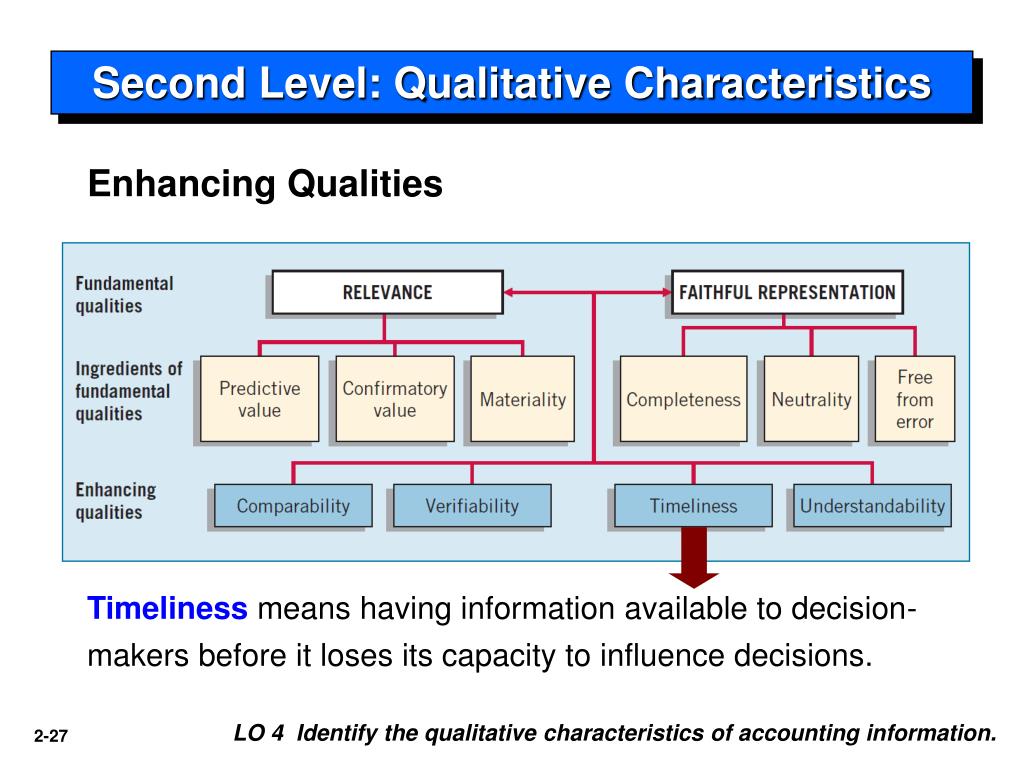 Second Level: Qualitative Characteristics

Enhancing Qualities

Fundamental qualities

RELEVANCE

FAITHFUL REPRESENTATION

Ingredients of fundamental qualities

Predictive value

Confirmatory value

Materiality

Completeness

Neutrality

Free from error

Enhancing qualities

Comparability

Verifiability

Timeliness

Understandability

Timeliness means having information available to decision-makers before it loses its capacity to influence decisions.

2-27

LO 4 Identify the qualitative characteristics of accounting information.